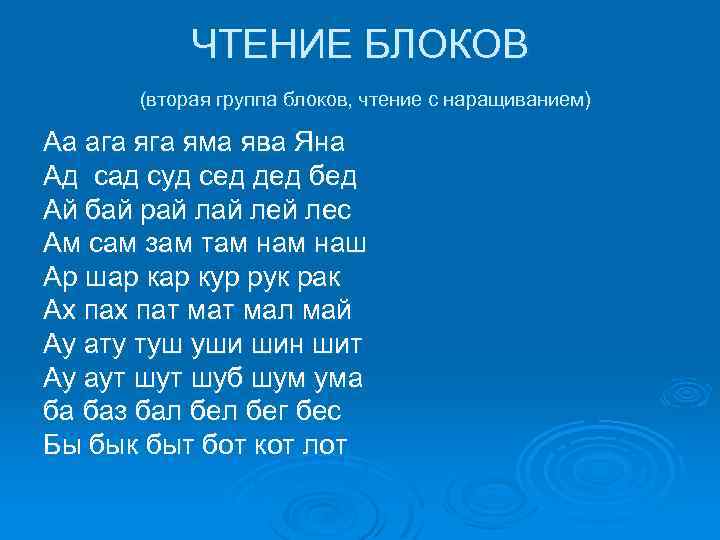 ЧТЕНИЕ БЛОКОВ

(вторая группа блоков, чтение с наращиванием)

Аа ага яга яма ява Яна
Ад сад суд сед дед бед
Ай бай рай лай лей лес
Ам сам зам там нам наш
Ар шар кар кур рук рак
Ах пах пат мат мал май
Ау ату туш уши шин шит
Ау аут шут шуб шум ума
ба баз бал бел бег бес
Бы бык быт бот кот лот